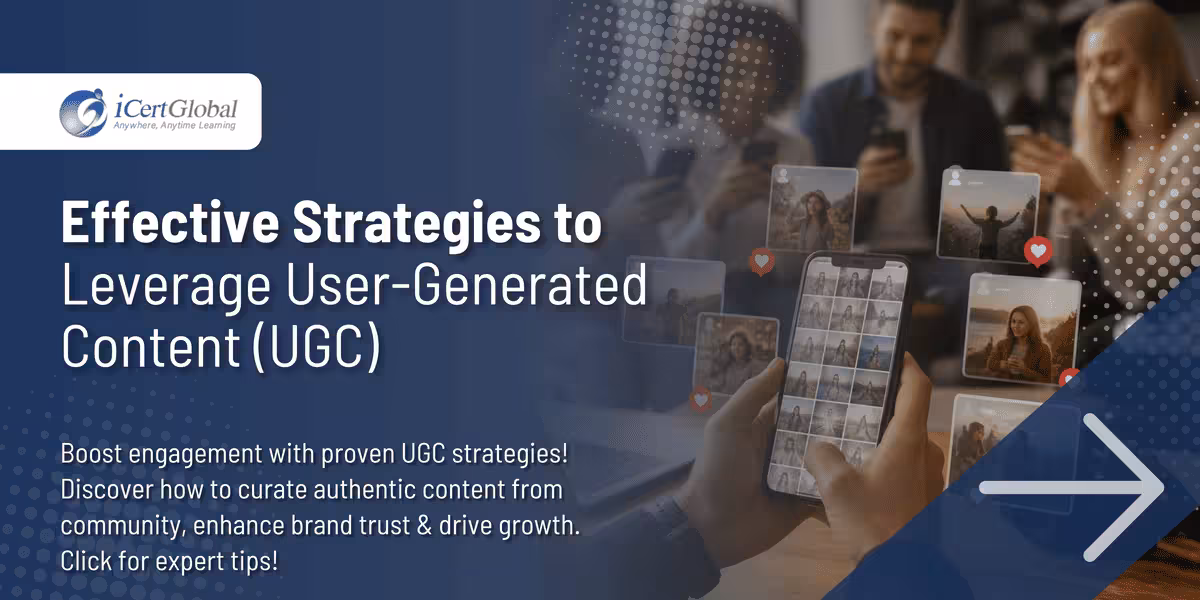 iCertGlobal
Anywhere, Anytime Learning

Effective Strategies to Leverage User-Generated Content (UGC)

Boost engagement with proven UGC strategies! Discover how to curate authentic content from community, enhance brand trust & drive growth. Click for expert tips!